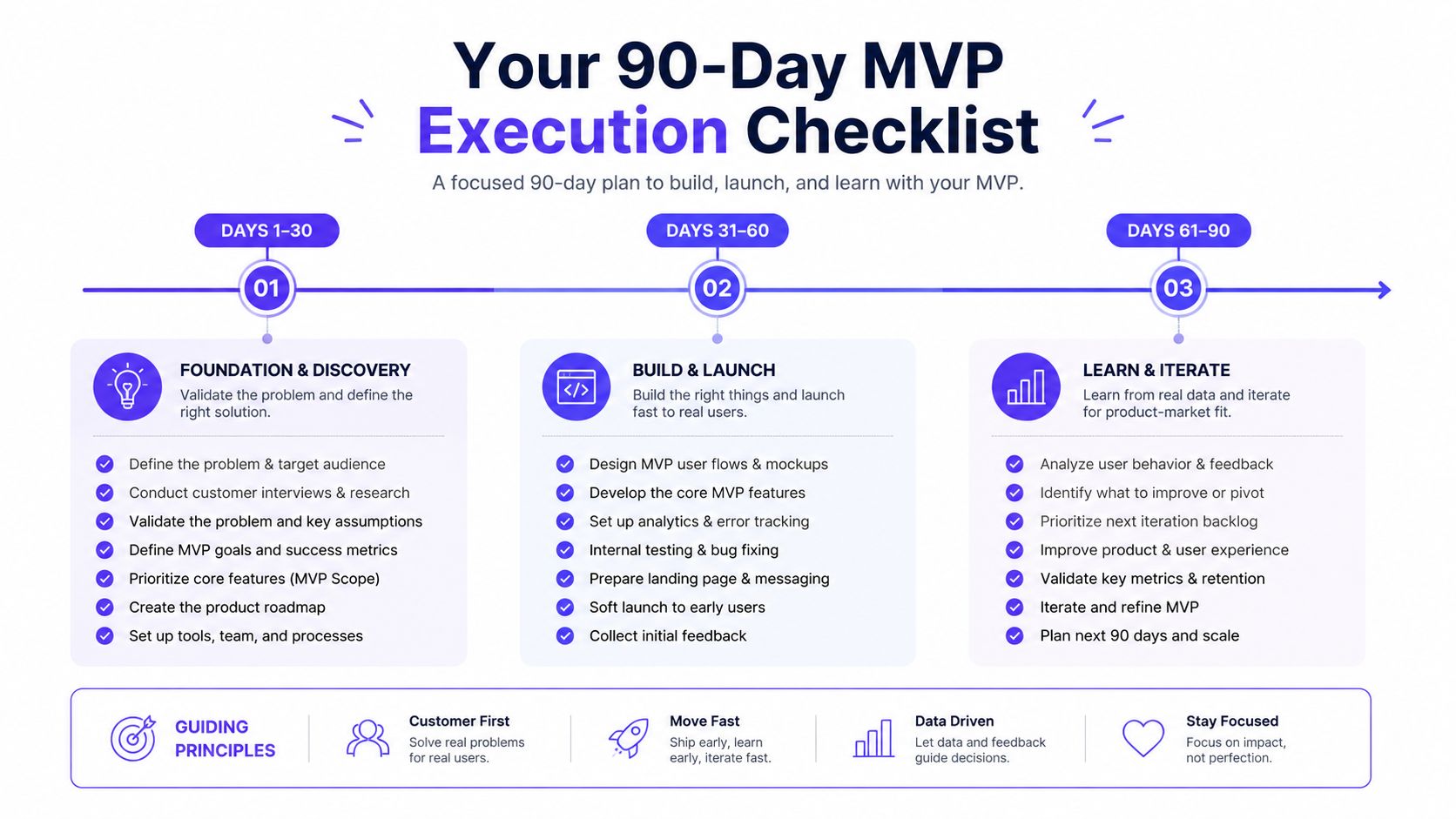 Your 90-Day MVP
Execution Checklist

A focused 90-day plan to build, launch, and learn with your MVP.

DAYS 1–30
01

FOUNDATION & DISCOVERY
Validate the problem and define the right solution.

Define the problem & target audience
Conduct customer interviews & research
Validate the problem and key assumptions
Define MVP goals and success metrics
Prioritize core features (MVP Scope)
Create the product roadmap
Set up tools, team, and processes

DAYS 31–60
02

BUILD & LAUNCH
Build the right things and launch fast to real users.

Design MVP user flows & mockups
Develop the core MVP features
Set up analytics & error tracking
Internal testing & bug fixing
Prepare landing page & messaging
Soft launch to early users
Collect initial feedback

DAYS 61–90
03

LEARN & ITERATE
Learn from real data and iterate for product-market fit.

Analyze user behavior & feedback
Identify what to improve or pivot
Prioritize next iteration backlog
Improve product & user experience
Validate key metrics & retention
Iterate and refine MVP
Plan next 90 days and scale

GUIDING PRINCIPLES

Customer First
Solve real problems for real users.

Move Fast
Ship early, learn early, iterate fast.

Data Driven
Let data and feedback guide decisions.

Stay Focused
Focus on impact, not perfection.